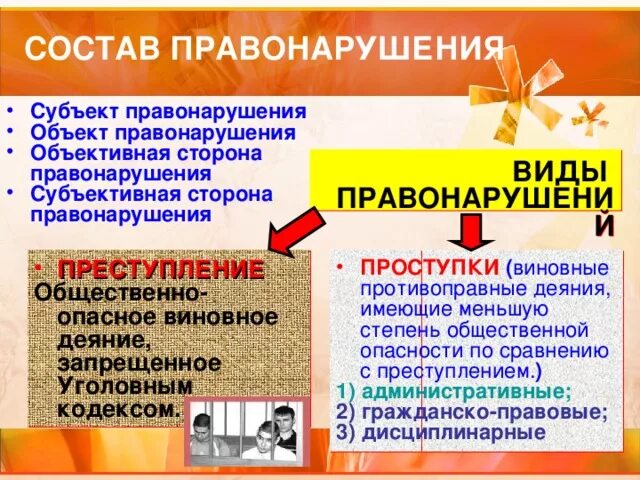 СОСТАВ ПРАВОНАРУШЕНИЯ

• Субъект правонарушения
• Объект правонарушения
• Объективная сторона правонарушения
• Субъективная сторона правонарушения

ВИДЫ ПРАВОНАРУШЕНИЙ

• ПРЕСТУПЛЕНИЕ
Общественно-опасное виновное деяние, запрещенное Уголовным кодексом.

• ПРОСТУПКИ (виновные противоправные деяния, имеющие меньшую степень общественной опасности по сравнению с преступлением.)
1) административные;
2) гражданско-правовые;
3) дисциплинарные